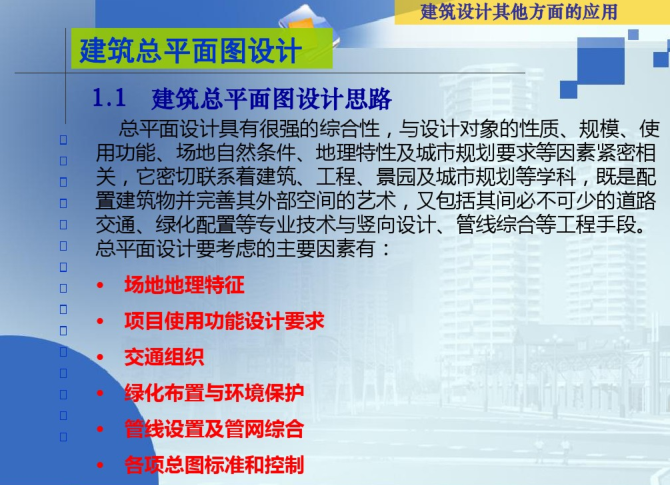 建筑设计其他方面的应用

建筑总平面图设计

1.1 建筑总平面图设计思路

总平面设计具有很强的综合性，与设计对象的性质、规模、使用功能、场地自然条件、地理特性及城市规划要求等因素紧密相关，它密切联系着建筑、工程、景园及城市规划等学科，既是配置建筑物并完善其外部空间的艺术，又包括其间必不可少的道路交通、绿化配置等专业技术与竖向设计、管线综合等工程手段。总平面设计要考虑的主要因素有：

• 场地地理特征
• 项目使用功能设计要求
• 交通组织
• 绿化布置与环境保护
• 管线设置及管网综合
• 各项总图标准和控制